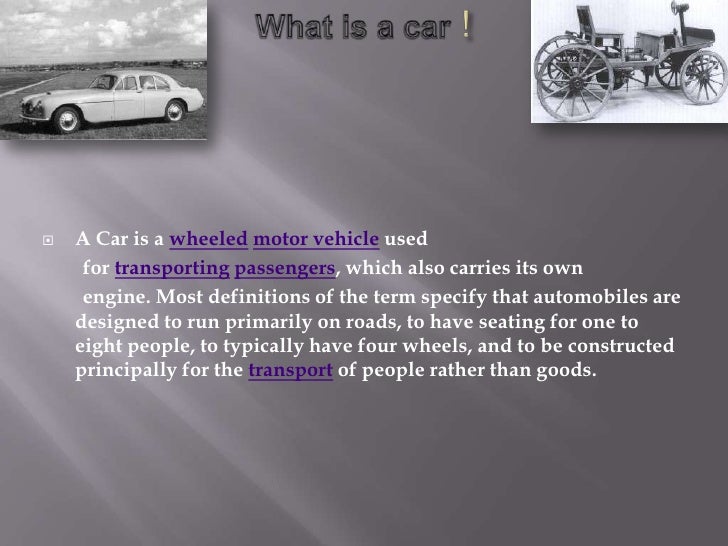 What is a car !

A Car is a wheeled motor vehicle used for transporting passengers, which also carries its own engine. Most definitions of the term specify that automobiles are designed to run primarily on roads, to have seating for one to eight people, to typically have four wheels, and to be constructed principally for the transport of people rather than goods.